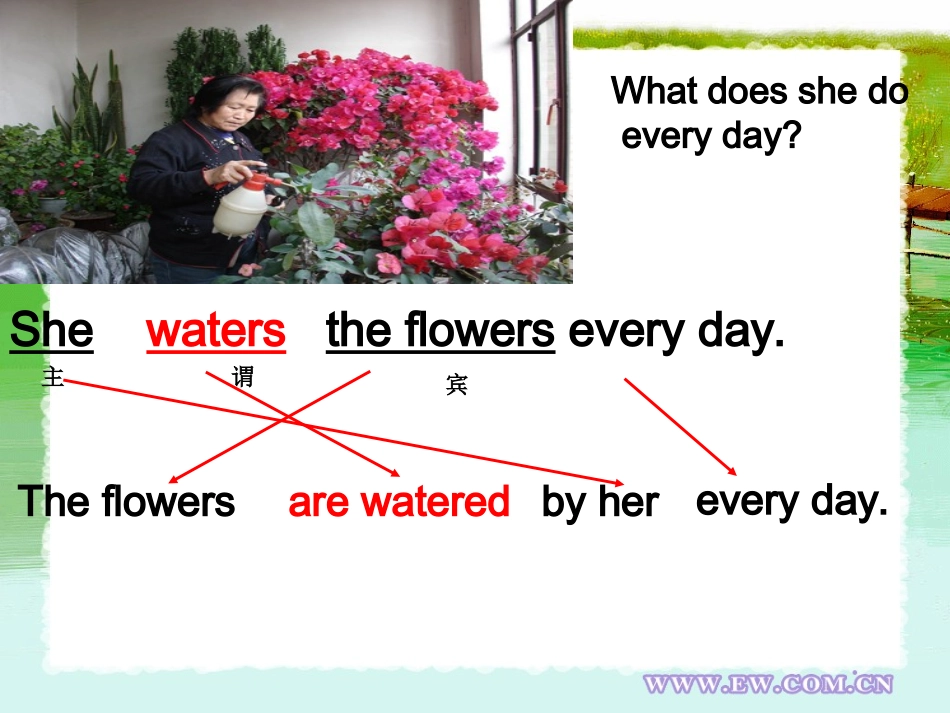 What does she do every day?

She waters the flowers every day.

主 谓 宾

The flowers are watered by her every day.

WWW.EW.COM.CN